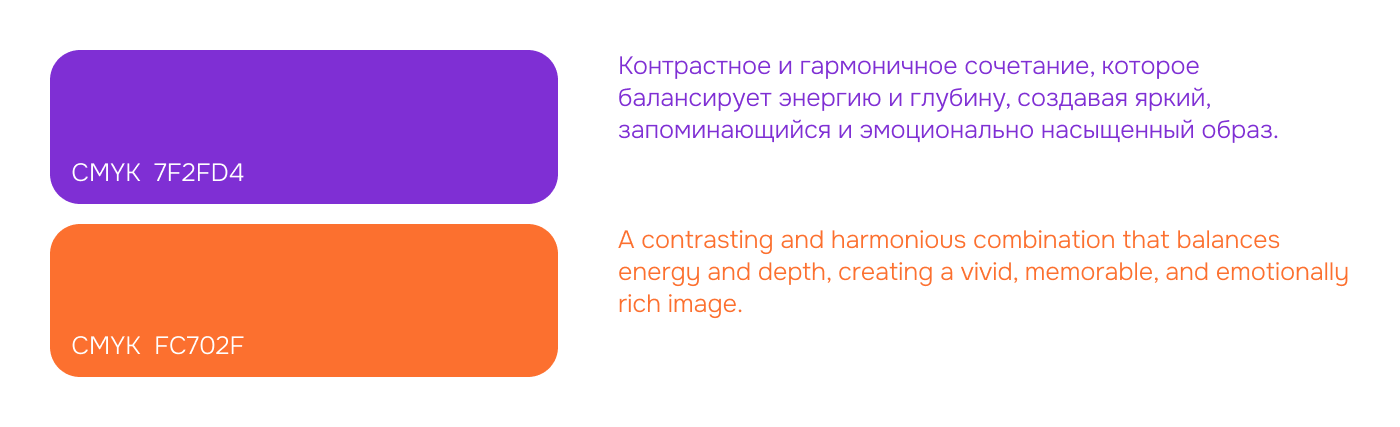 CMYK 7F2FD4

CMYK FC702F

Контрастное и гармоничное сочетание, которое балансирует энергию и глубину, создавая яркий, запоминающийся и эмоционально насыщенный образ.

A contrasting and harmonious combination that balances energy and depth, creating a vivid, memorable, and emotionally rich image.